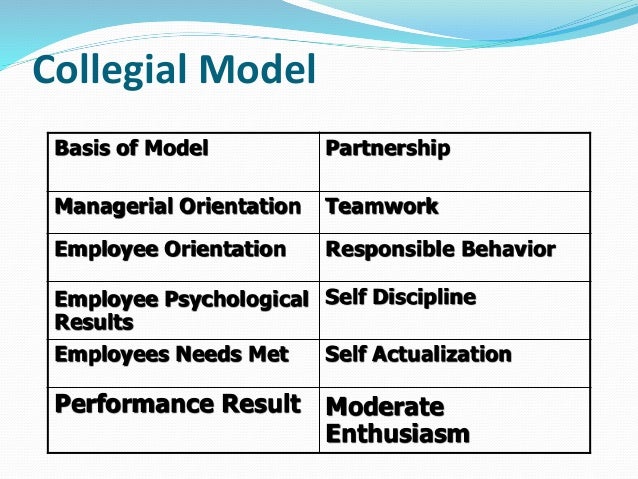 Collegial Model

| Basis of Model | Partnership |
|---|---|
| Managerial Orientation | Teamwork |
| Employee Orientation | Responsible Behavior |
| Employee Psychological Results | Self Discipline |
| Employees Needs Met | Self Actualization |
| Performance Result | Moderate Enthusiasm |